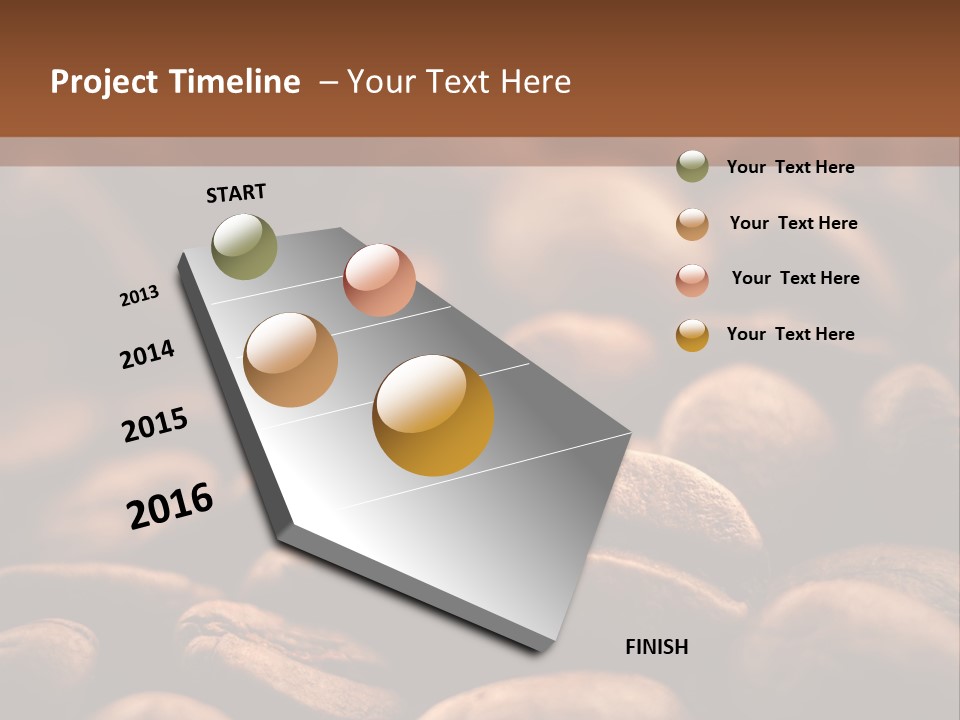 Project Timeline – Your Text Here

START

2013

2014

2015

2016

FINISH

Your Text Here

Your Text Here

Your Text Here

Your Text Here